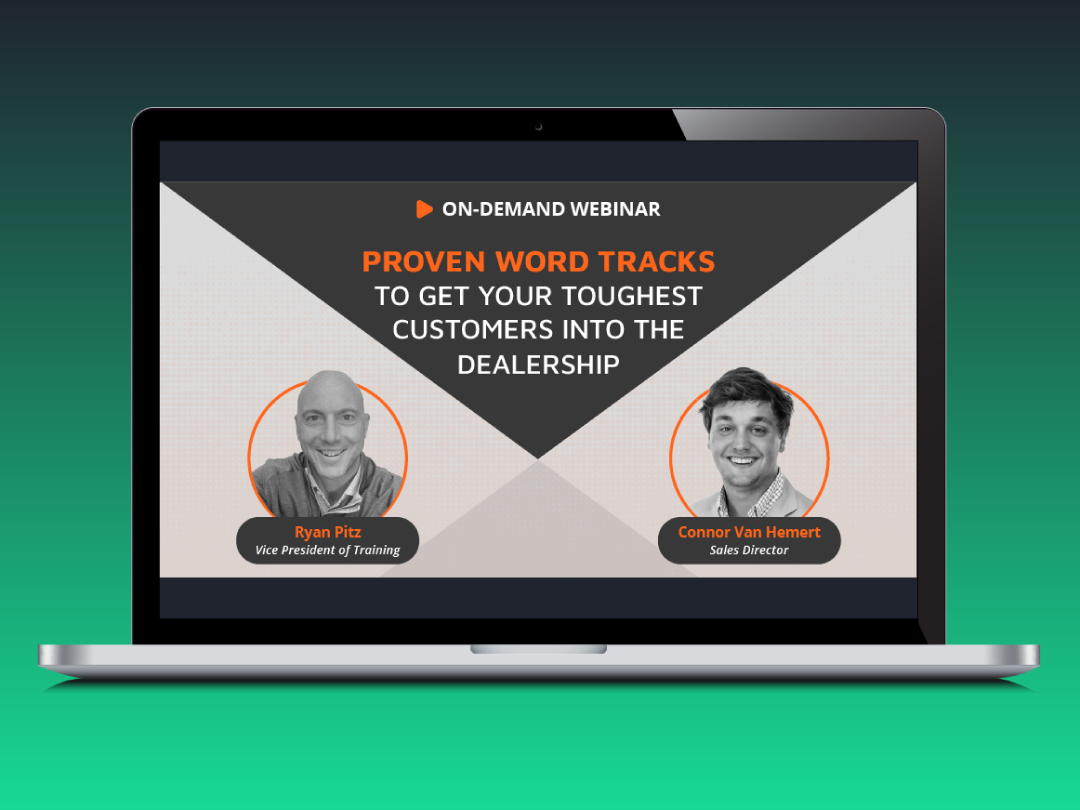 ON-DEMAND WEBINAR

PROVEN WORD TRACKS
TO GET YOUR TOUGHEST CUSTOMERS INTO THE DEALERSHIP

Ryan Pitz
Vice President of Training

Connor Van Hemert
Sales Director